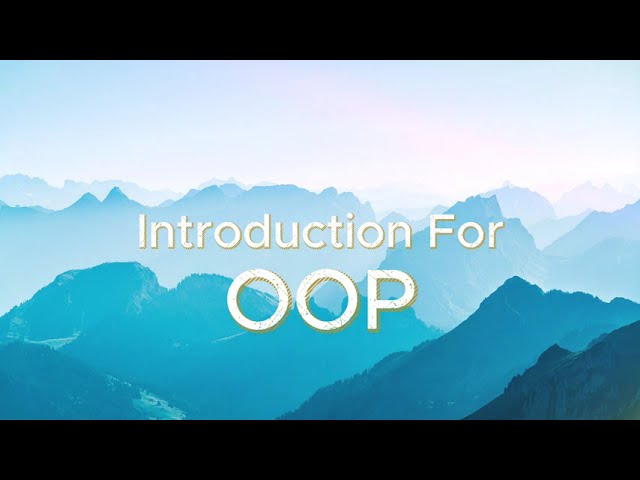 Introduction For
OOP